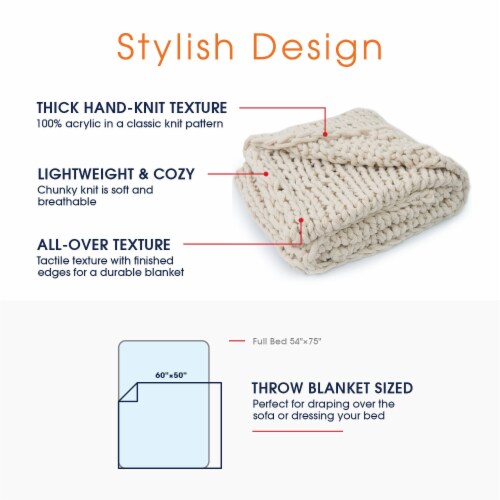 Stylish Design

THICK HAND-KNIT TEXTURE
100% acrylic in a classic knit pattern

LIGHTWEIGHT & COZY
Chunky knit is soft and breathable

ALL-OVER TEXTURE
Tactile texture with finished edges for a durable blanket

Full Bed 54"×75"

60"×50"

THROW BLANKET SIZED
Perfect for draping over the sofa or dressing your bed